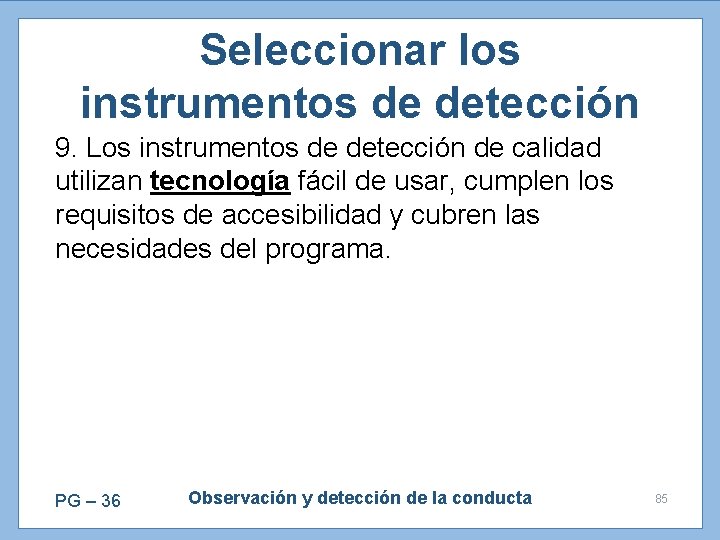 Seleccionar los instrumentos de detección

9. Los instrumentos de detección de calidad utilizan tecnología fácil de usar, cumplen los requisitos de accesibilidad y cubren las necesidades del programa.

PG – 36

Observación y detección de la conducta

85